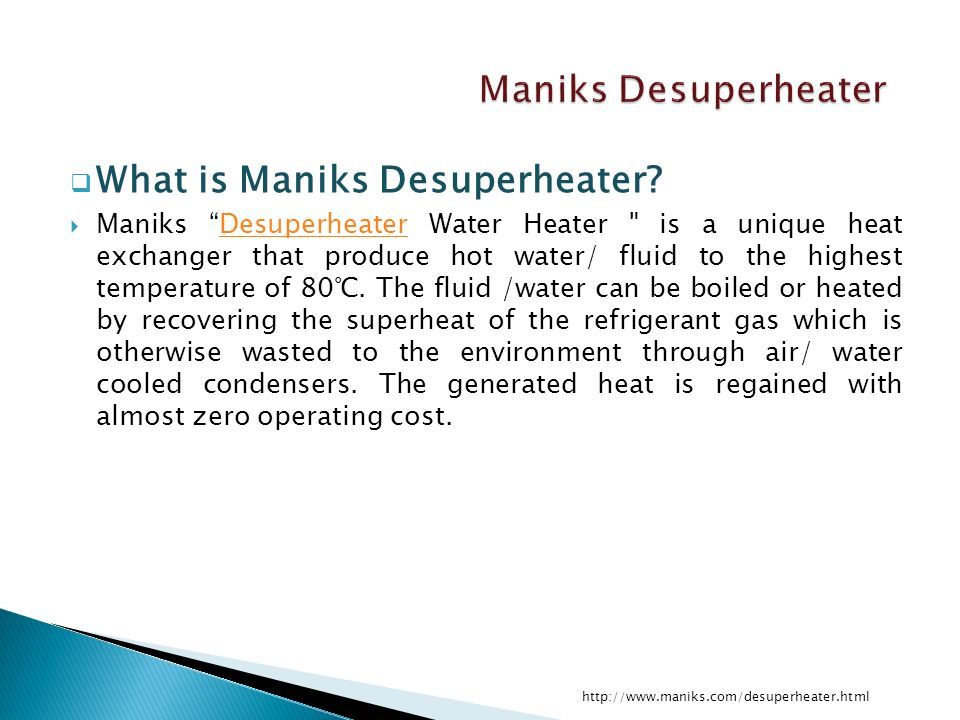 Maniks Desuperheater

What is Maniks Desuperheater?

Maniks “Desuperheater Water Heater " is a unique heat exchanger that produce hot water/ fluid to the highest temperature of 80℃. The fluid /water can be boiled or heated by recovering the superheat of the refrigerant gas which is otherwise wasted to the environment through air/ water cooled condensers. The generated heat is regained with almost zero operating cost.

http://www.maniks.com/desuperheater.html